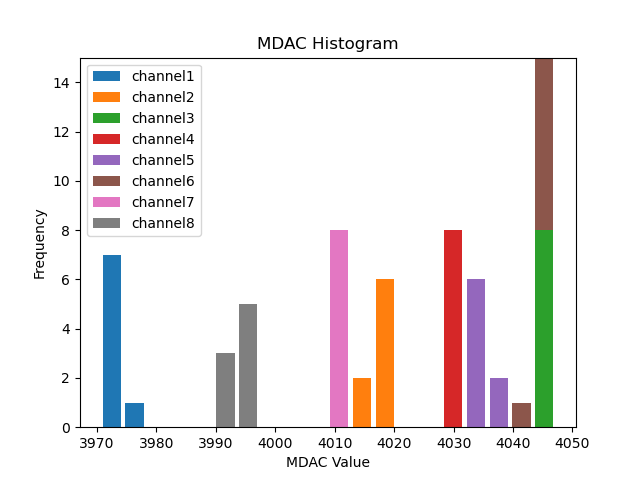 MDAC Histogram

channel1
channel2
channel3
channel4
channel5
channel6
channel7
channel8

Frequency

14
12
10
8
6
4
2
0

3970 3980 3990 4000 4010 4020 4030 4040 4050

MDAC Value